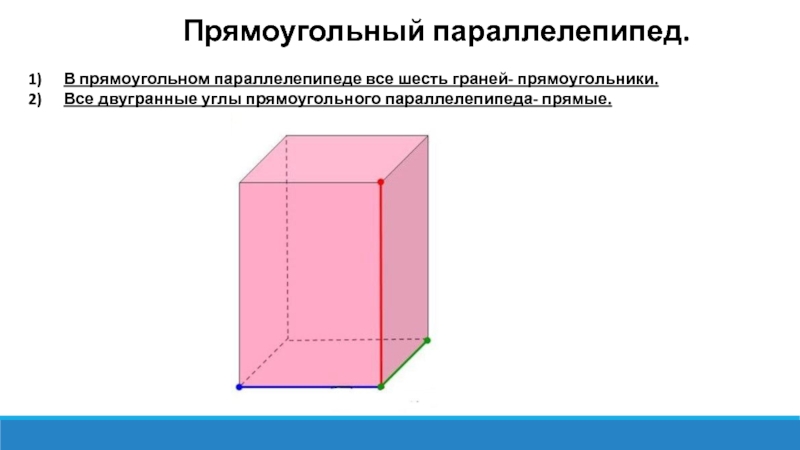 Прямоугольный параллелепипед.

1) В прямоугольном параллелепипеде все шесть граней- прямоугольники.
2) Все двугранные углы прямоугольного параллелепипеда- прямые.